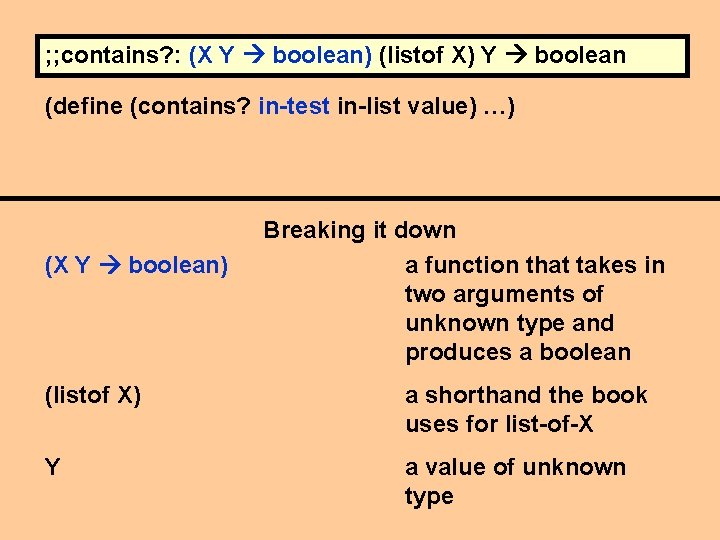 ;;contains?: (X Y → boolean) (listof X) Y → boolean

(define (contains? in-test in-list value) …)

Breaking it down

| | |
|---|---|
| (X Y → boolean) | a function that takes in two arguments of unknown type and produces a boolean |
| (listof X) | a shorthand the book uses for list-of-X |
| Y | a value of unknown type |